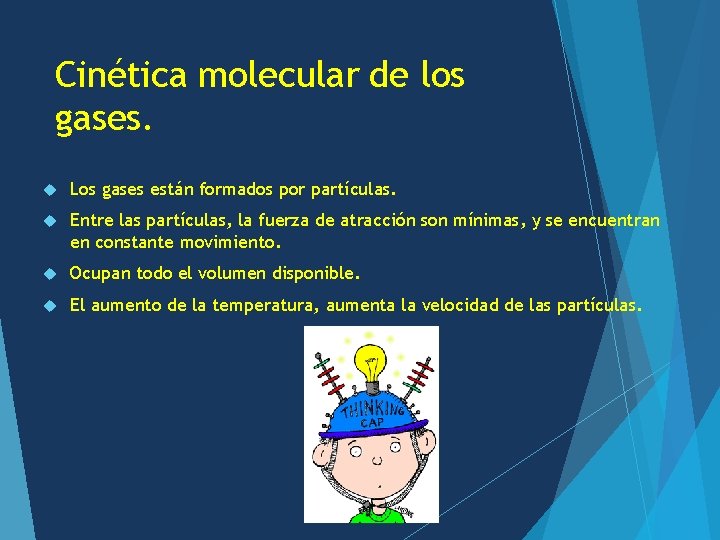 Cinética molecular de los gases.

Los gases están formados por partículas.

Entre las partículas, la fuerza de atracción son mínimas, y se encuentran en constante movimiento.

Ocupan todo el volumen disponible.

El aumento de la temperatura, aumenta la velocidad de las partículas.

THINKING CAP